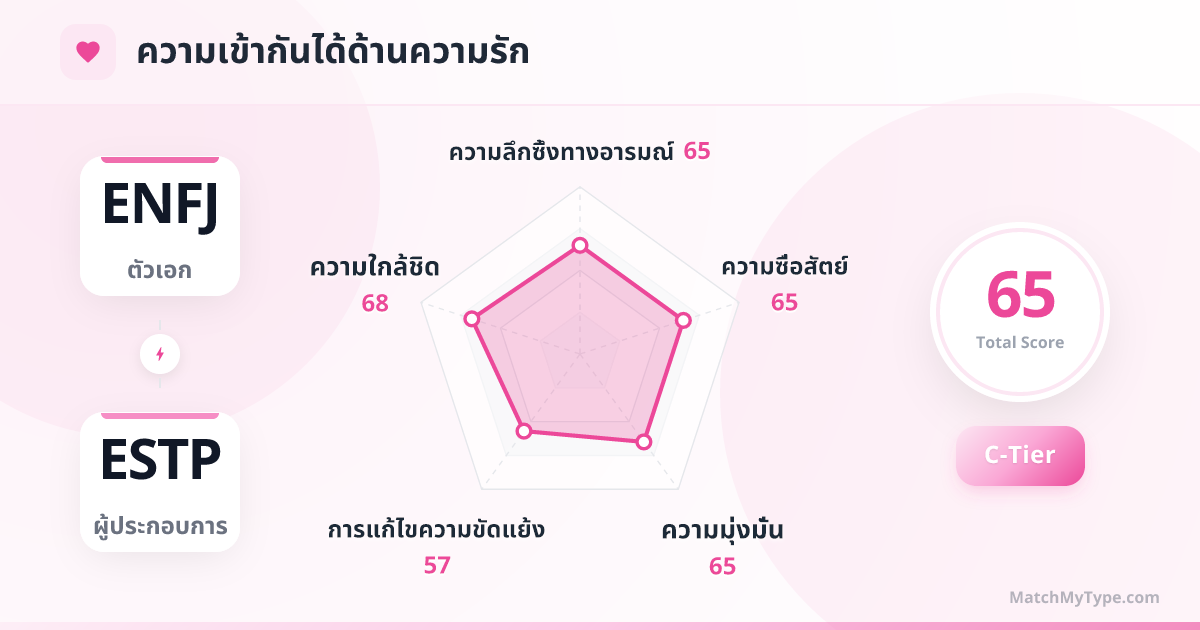 ความเข้ากันได้ด้านความรัก

ENFJ
ตัวเอก

ESTP
ผู้ประกอบการ

ความลึกซึ้งทางอารมณ์ 65

ความใกล้ชิด
68

ความซื่อสัตย์
65

การแก้ไขความขัดแย้ง
57

ความมุ่งมั่น
65

65
Total Score

C-Tier

MatchMyType.com